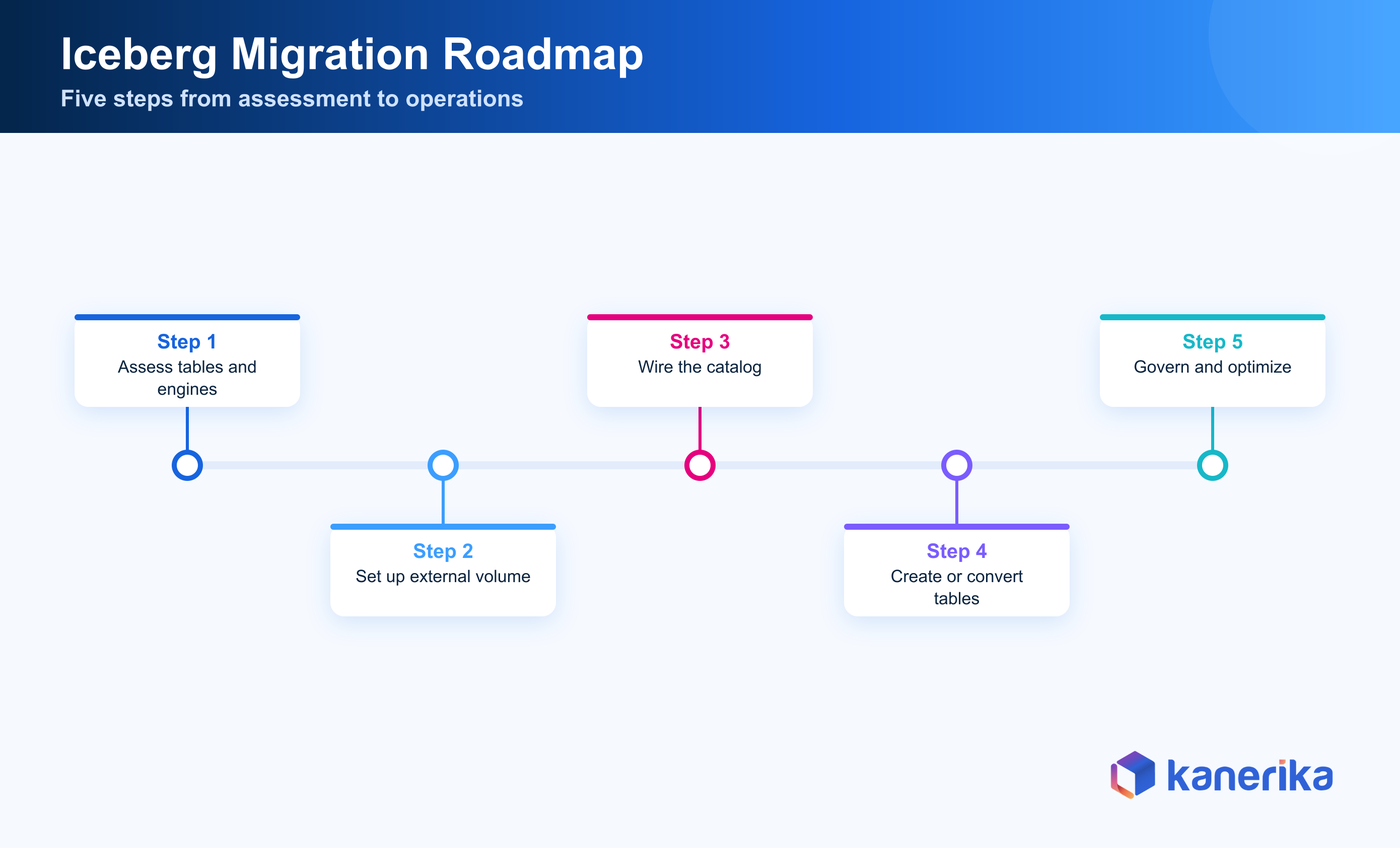 Iceberg Migration Roadmap
Five steps from assessment to operations

Step 1
Assess tables and engines

Step 2
Set up external volume

Step 3
Wire the catalog

Step 4
Create or convert tables

Step 5
Govern and optimize

kanerika